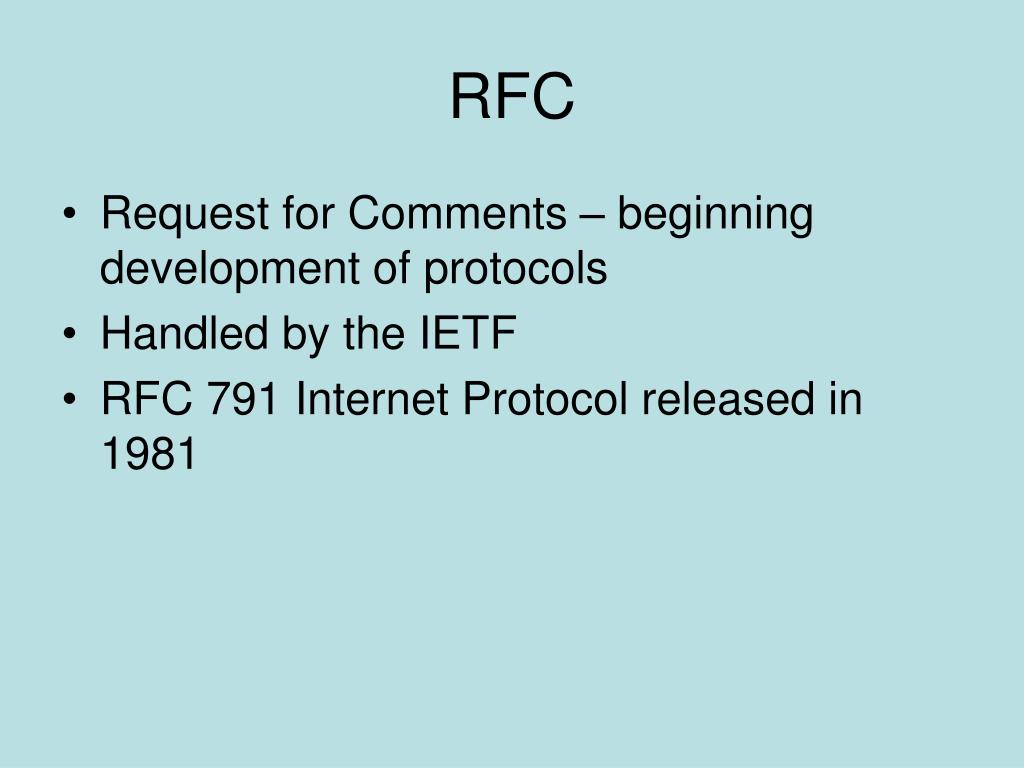 RFC

• Request for Comments – beginning development of protocols
• Handled by the IETF
• RFC 791 Internet Protocol released in 1981